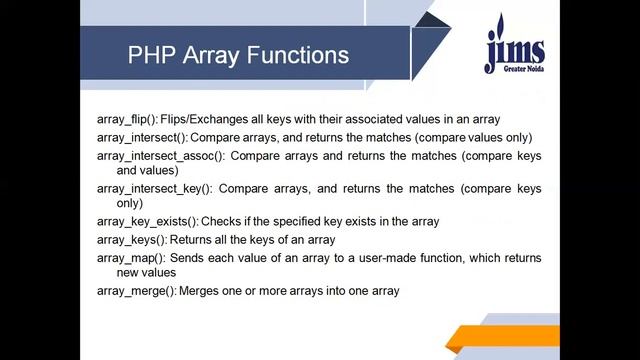 PHP Array Functions

jims
Greater Noida

array_flip(): Flips/Exchanges all keys with their associated values in an array

array_intersect(): Compare arrays, and returns the matches (compare values only)

array_intersect_assoc(): Compare arrays and returns the matches (compare keys and values)

array_intersect_key(): Compare arrays, and returns the matches (compare keys only)

array_key_exists(): Checks if the specified key exists in the array

array_keys(): Returns all the keys of an array

array_map(): Sends each value of an array to a user-made function, which returns new values

array_merge(): Merges one or more arrays into one array